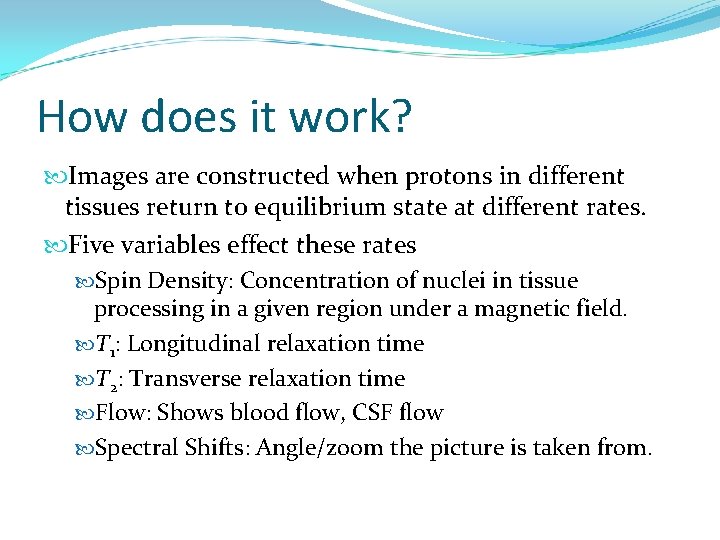 How does it work?

Images are constructed when protons in different tissues return to equilibrium state at different rates.

Five variables effect these rates

Spin Density: Concentration of nuclei in tissue processing in a given region under a magnetic field.

$T_1$: Longitudinal relaxation time

$T_2$: Transverse relaxation time

Flow: Shows blood flow, CSF flow

Spectral Shifts: Angle/zoom the picture is taken from.